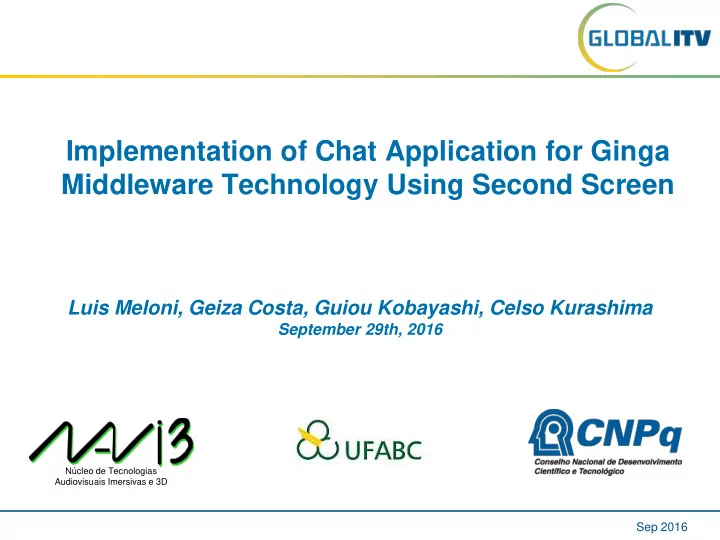 GLOBALITV

Implementation of Chat Application for Ginga Middleware Technology Using Second Screen

Luis Meloni, Geiza Costa, Guiou Kobayashi, Celso Kurashima
September 29th, 2016

NAVI3
Núcleo de Tecnologias Audiovisuais Imersivas e 3D

UFABC

CNPq
Conselho Nacional de Desenvolvimento Científico e Tecnológico

Sep 2016